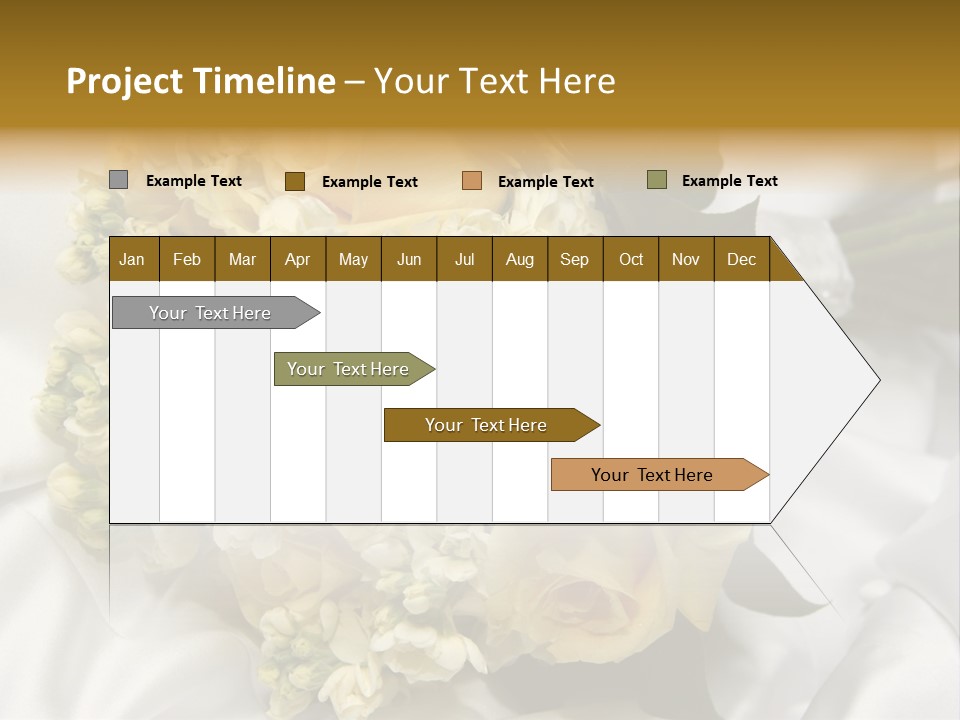 Project Timeline – Your Text Here

Example Text
Example Text
Example Text
Example Text

| Jan | Feb | Mar | Apr | May | Jun | Jul | Aug | Sep | Oct | Nov | Dec |
|---|---|---|---|---|---|---|---|---|---|---|---|

Your Text Here
Your Text Here
Your Text Here
Your Text Here